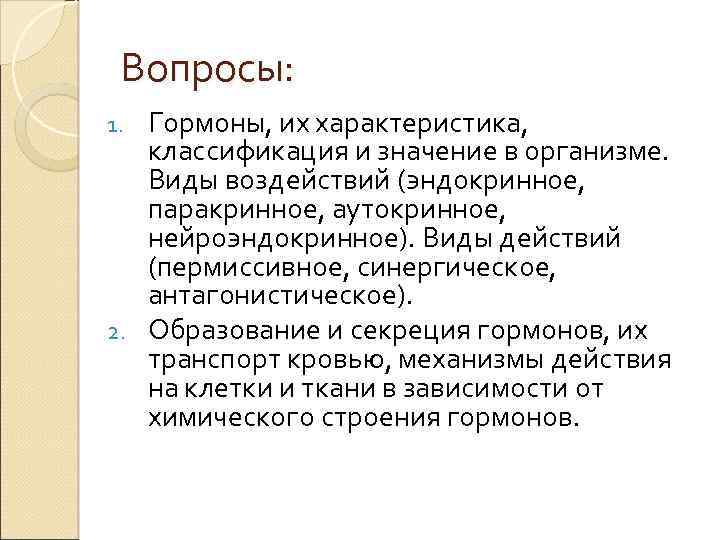 Вопросы:

1. Гормоны, их характеристика, классификация и значение в организме. Виды воздействий (эндокринное, паракринное, аутокринное, нейроэндокринное). Виды действий (пермиссивное, синергическое, антагонистическое).
2. Образование и секреция гормонов, их транспорт кровью, механизмы действия на клетки и ткани в зависимости от химического строения гормонов.